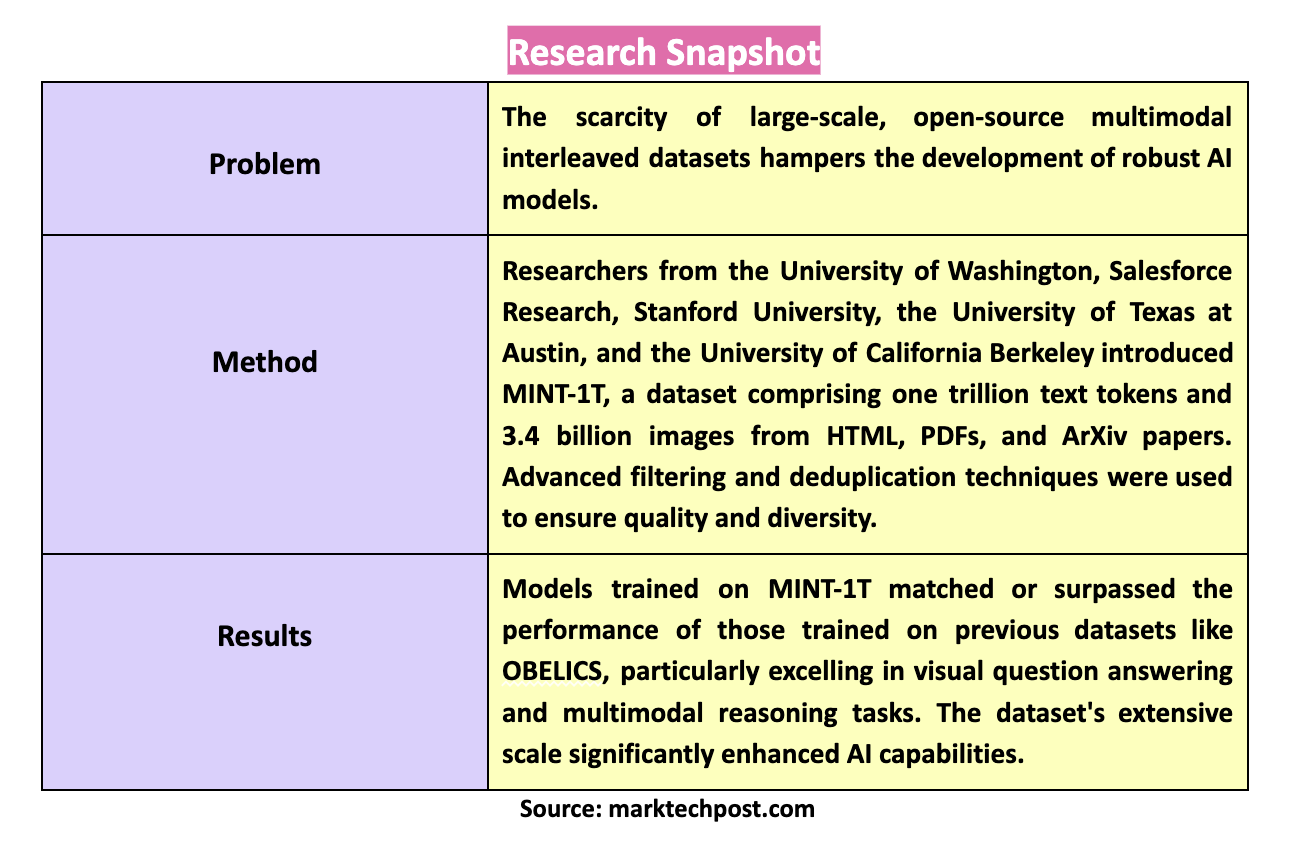 Research Snapshot

| | |
|---|---|
| Problem | The scarcity of large-scale, open-source multimodal interleaved datasets hampers the development of robust AI models. |
| Method | Researchers from the University of Washington, Salesforce Research, Stanford University, the University of Texas at Austin, and the University of California Berkeley introduced MINT-1T, a dataset comprising one trillion text tokens and 3.4 billion images from HTML, PDFs, and ArXiv papers. Advanced filtering and deduplication techniques were used to ensure quality and diversity. |
| Results | Models trained on MINT-1T matched or surpassed the performance of those trained on previous datasets like OBELICS, particularly excelling in visual question answering and multimodal reasoning tasks. The dataset's extensive scale significantly enhanced AI capabilities. |

Source: marktechpost.com